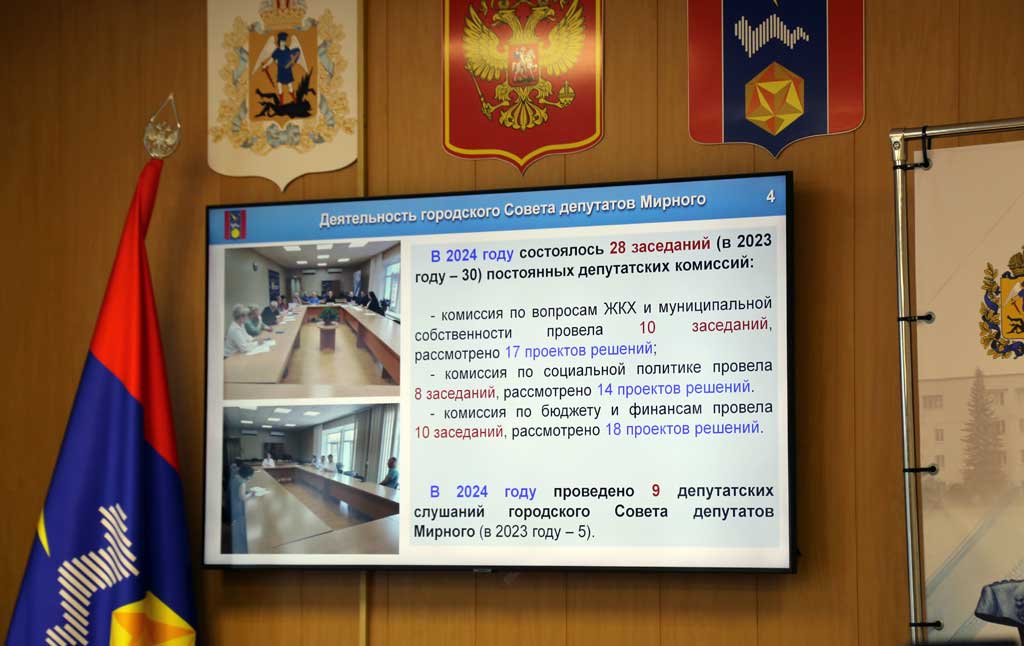 Деятельность городского Совета депутатов Мирного 4

В 2024 году состоялось 28 заседаний (в 2023 году – 30) постоянных депутатских комиссий:

- комиссия по вопросам ЖКХ и муниципальной собственности провела 10 заседаний, рассмотрено 17 проектов решений;
- комиссия по социальной политике провела 8 заседаний, рассмотрено 14 проектов решений.
- комиссия по бюджету и финансам провела 10 заседаний, рассмотрено 18 проектов решений.

В 2024 году проведено 9 депутатских слушаний городского Совета депутатов Мирного (в 2023 году – 5).